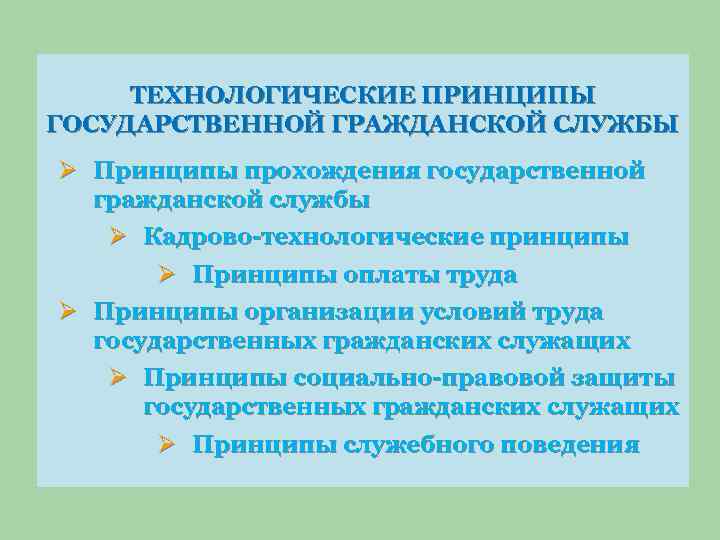 ТЕХНОЛОГИЧЕСКИЕ ПРИНЦИПЫ ГОСУДАРСТВЕННОЙ ГРАЖДАНСКОЙ СЛУЖБЫ

➢ Принципы прохождения государственной гражданской службы

➢ Кадрово-технологические принципы

➢ Принципы оплаты труда

➢ Принципы организации условий труда государственных гражданских служащих

➢ Принципы социально-правовой защиты государственных гражданских служащих

➢ Принципы служебного поведения